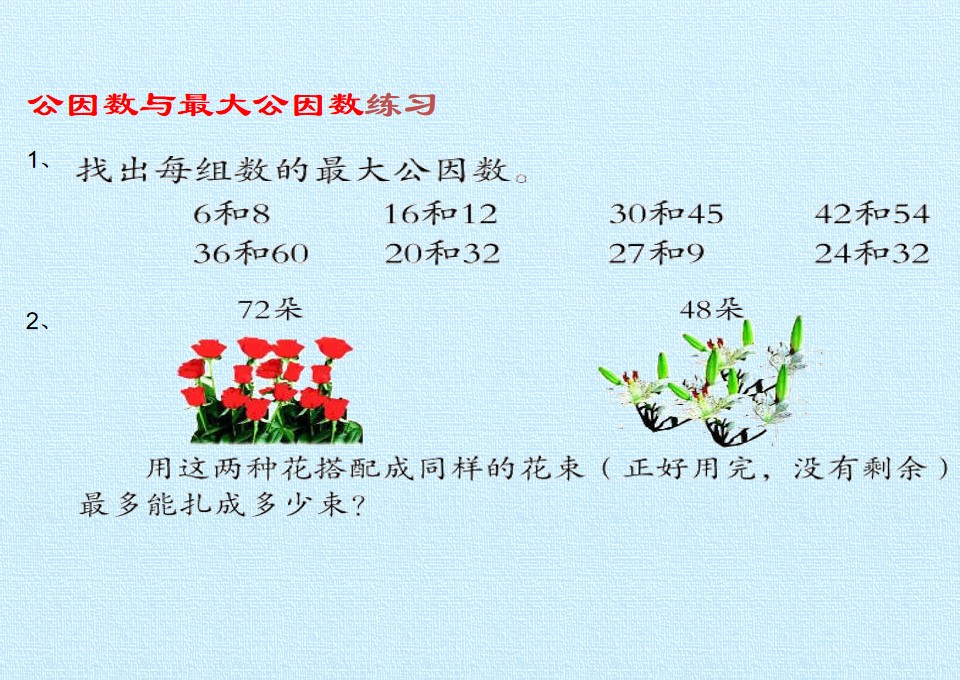 公因数与最大公因数练习

1、找出每组数的最大公因数。

6和8 16和12 30和45 42和54
36和60 20和32 27和9 24和32

2、

72朵

48朵

用这两种花搭配成同样的花束（正好用完，没有剩余）最多能扎成多少束？